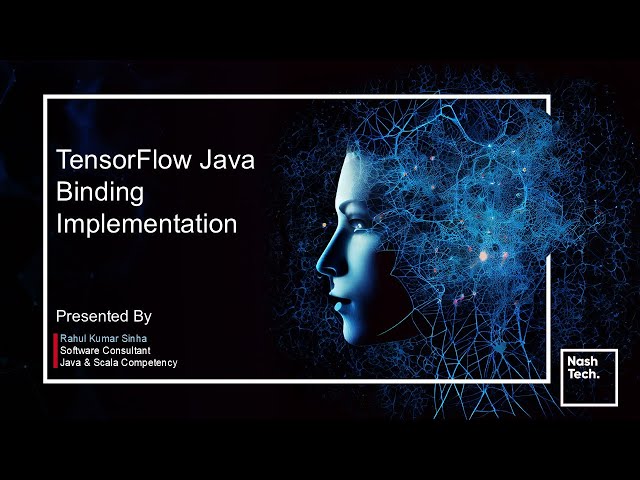 TensorFlow Java Binding Implementation

Presented By

Rahul Kumar Sinha
Software Consultant
Java & Scala Competency

Nash Tech.